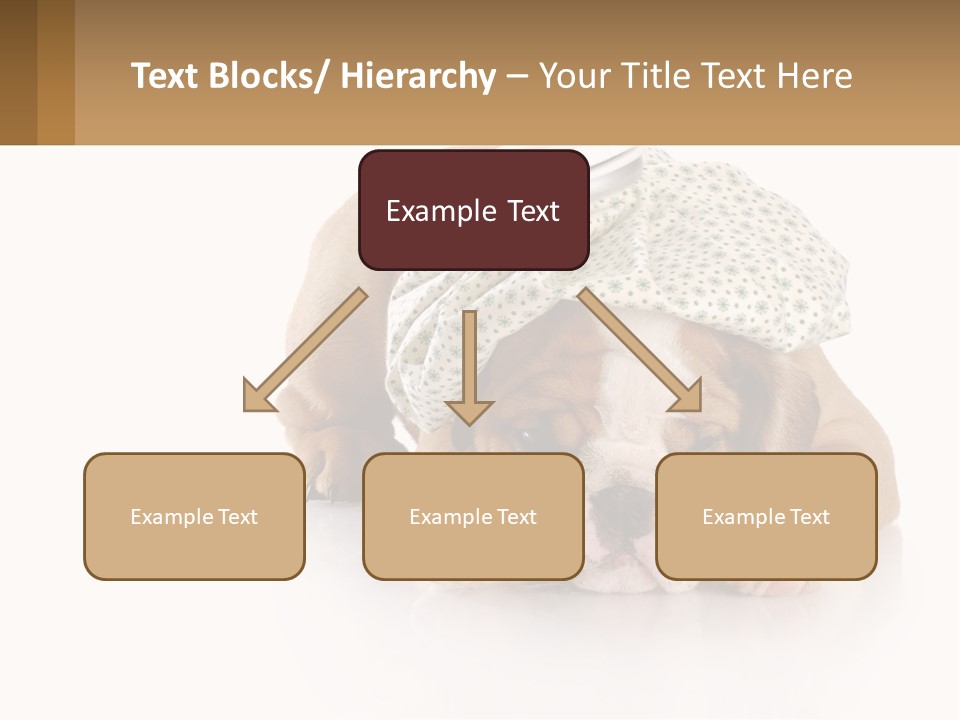 Text Blocks/ Hierarchy – Your Title Text Here

Example Text

Example Text

Example Text

Example Text